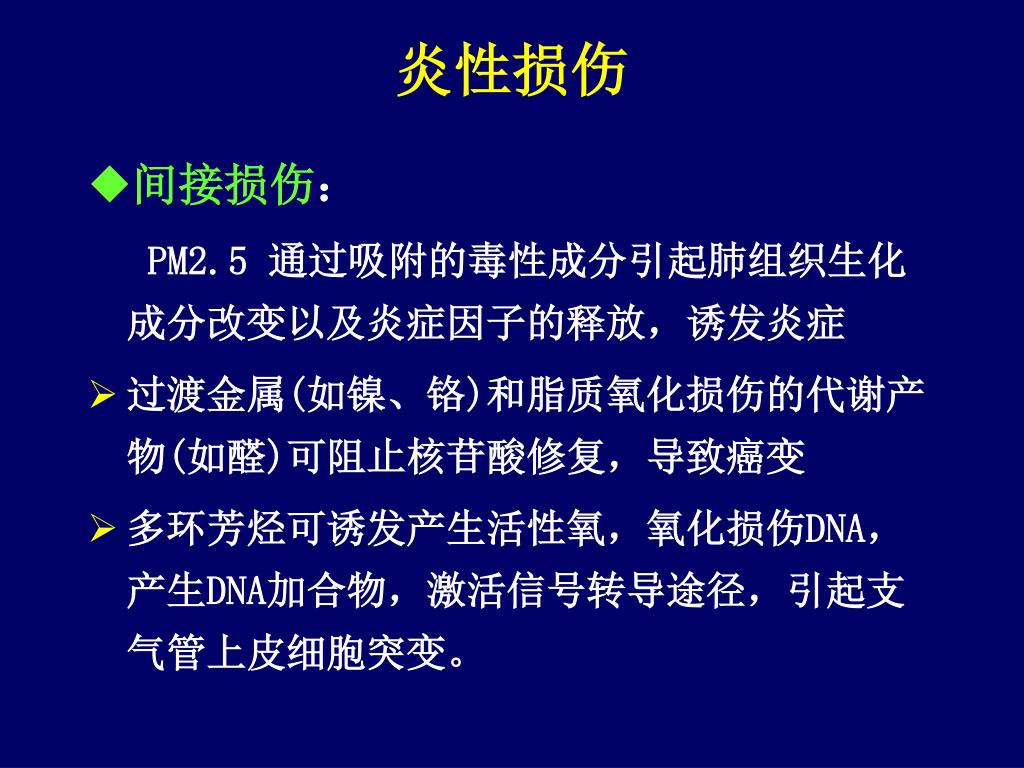 炎性损伤

◆间接损伤：

PM2.5 通过吸附的毒性成分引起肺组织生化成分改变以及炎症因子的释放，诱发炎症

➢ 过渡金属(如镍、铬)和脂质氧化损伤的代谢产物(如醛)可阻止核苷酸修复，导致癌变

➢ 多环芳烃可诱发产生活性氧，氧化损伤DNA，产生DNA加合物，激活信号转导途径，引起支气管上皮细胞突变。